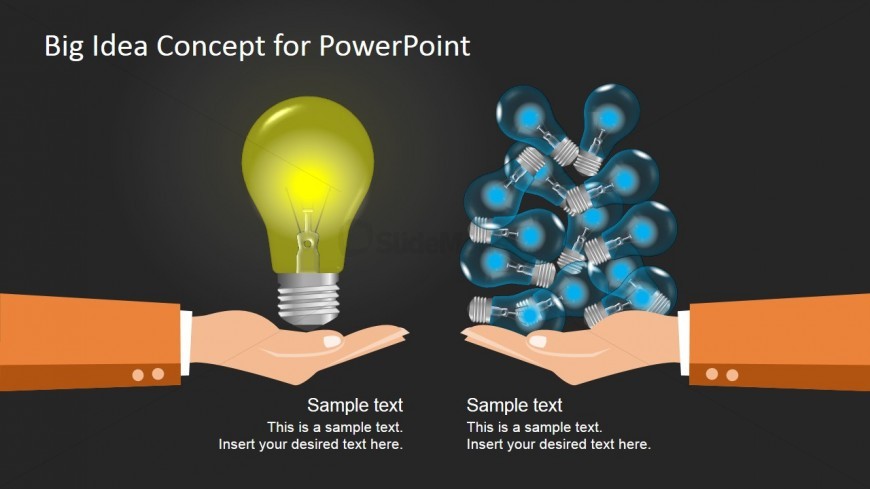 Big Idea Concept for PowerPoint

Sample text
This is a sample text.
Insert your desired text here.

Sample text
This is a sample text.
Insert your desired text here.